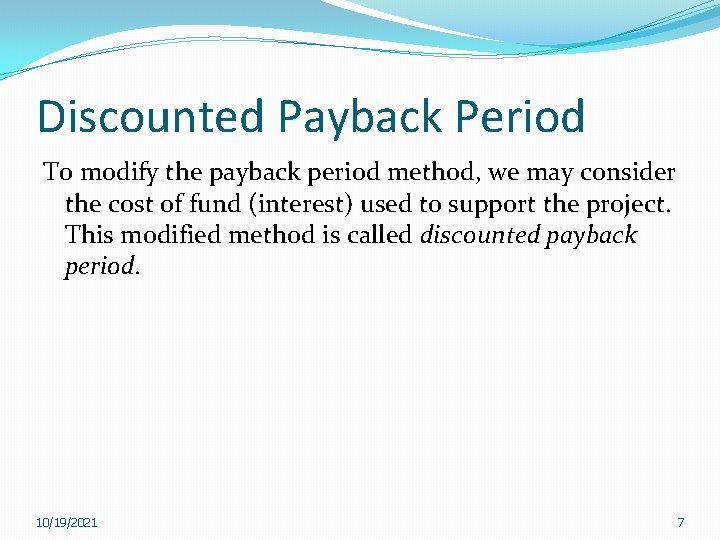 Discounted Payback Period

To modify the payback period method, we may consider the cost of fund (interest) used to support the project. This modified method is called discounted payback period.

10/19/2021

7